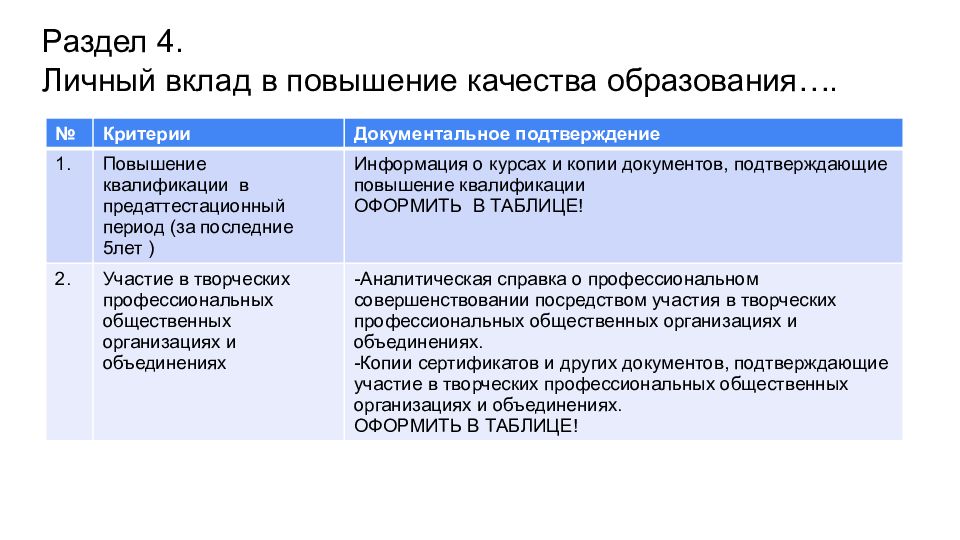 Раздел 4.
Личный вклад в повышение качества образования….

| № | Критерии | Документальное подтверждение |
|---|---|---|
| 1. | Повышение квалификации в предаттестационный период (за последние 5лет ) | Информация о курсах и копии документов, подтверждающие повышение квалификации ОФОРМИТЬ В ТАБЛИЦЕ! |
| 2. | Участие в творческих профессиональных общественных организациях и объединениях | -Аналитическая справка о профессиональном совершенствовании посредством участия в творческих профессиональных общественных организациях и объединениях. -Копии сертификатов и других документов, подтверждающие участие в творческих профессиональных общественных организациях и объединениях. ОФОРМИТЬ В ТАБЛИЦЕ! |